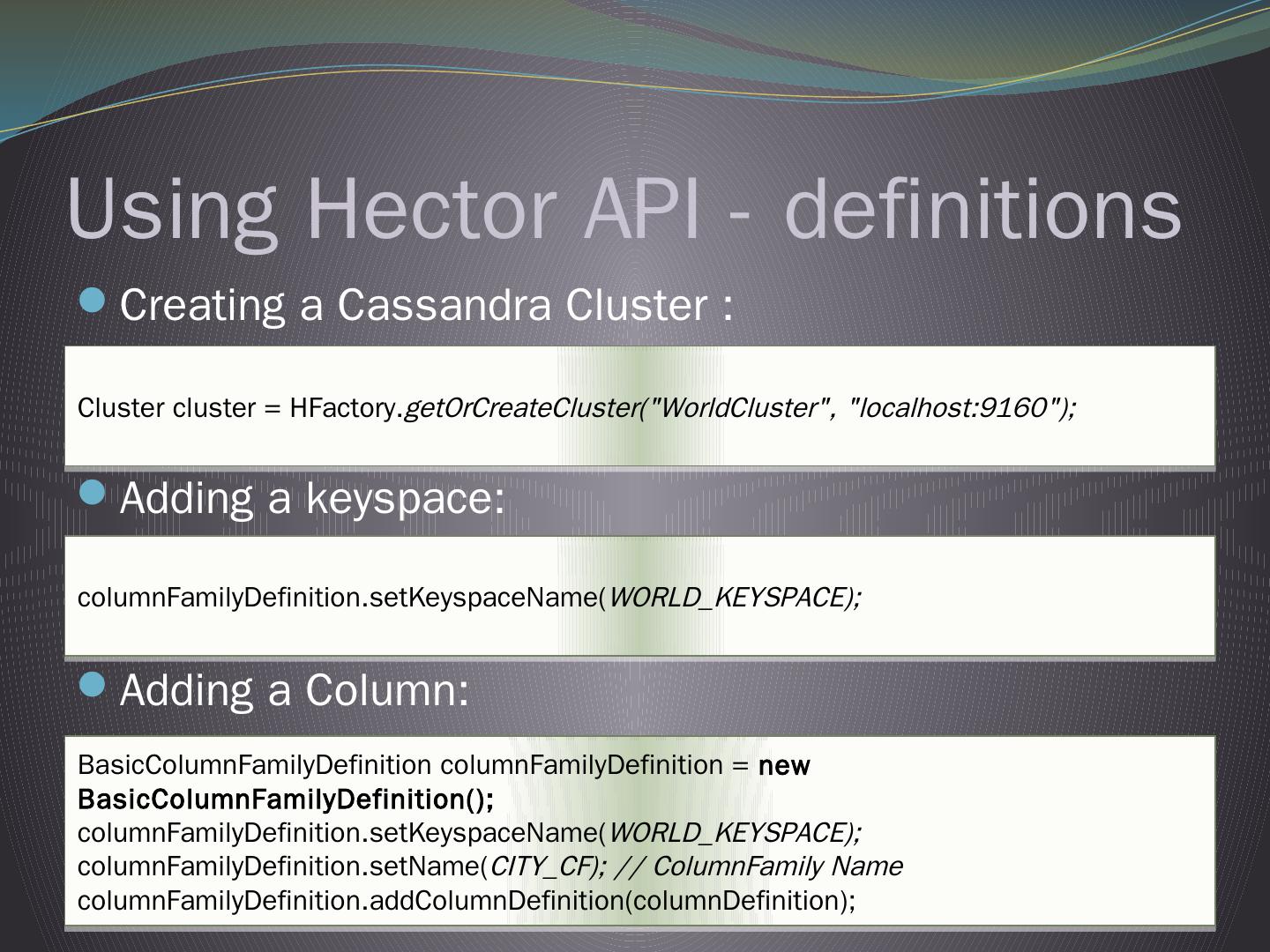 Using Hector API - definitions

Creating a Cassandra Cluster :

Cluster cluster = HFactory.getOrCreateCluster("WorldCluster", "localhost:9160");

Adding a keyspace:

columnFamilyDefinition.setKeyspaceName(WORLD_KEYSPACE);

Adding a Column:

BasicColumnFamilyDefinition columnFamilyDefinition = new BasicColumnFamilyDefinition();
columnFamilyDefinition.setKeyspaceName(WORLD_KEYSPACE);
columnFamilyDefinition.setName(CITY_CF); // ColumnFamily Name
columnFamilyDefinition.addColumnDefinition(columnDefinition);